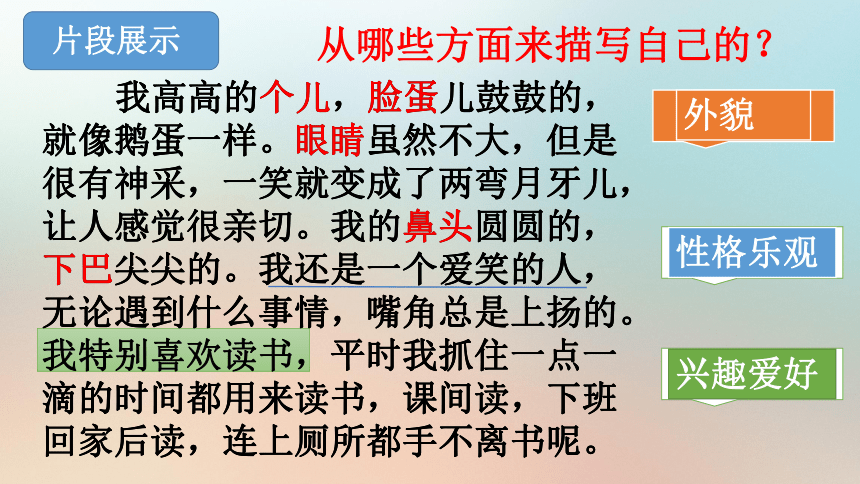 片段展示

从哪些方面来描写自己的？

我高高的个儿，脸蛋儿鼓鼓的，就像鹅蛋一样。眼睛虽然不大，但是很有神采，一笑就变成了两弯月牙儿，让人感觉很亲切。我的鼻头圆圆的，下巴尖尖的。我还是一个爱笑的人，无论遇到什么事情，嘴角总是上扬的。我特别喜欢读书，平时我抓住一点一滴的时间都用来读书，课间读，下班回家后读，连上厕所都手不离书呢。

外貌

性格乐观

兴趣爱好